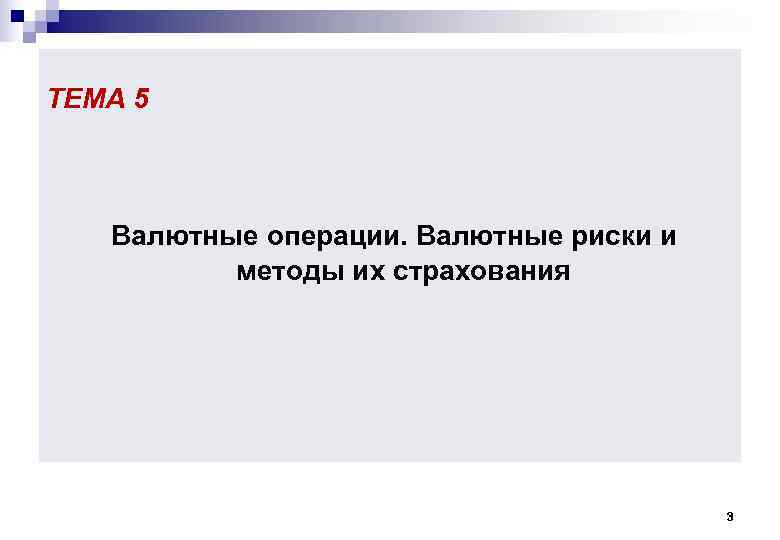 ТЕМА 5

Валютные операции. Валютные риски и методы их страхования

3